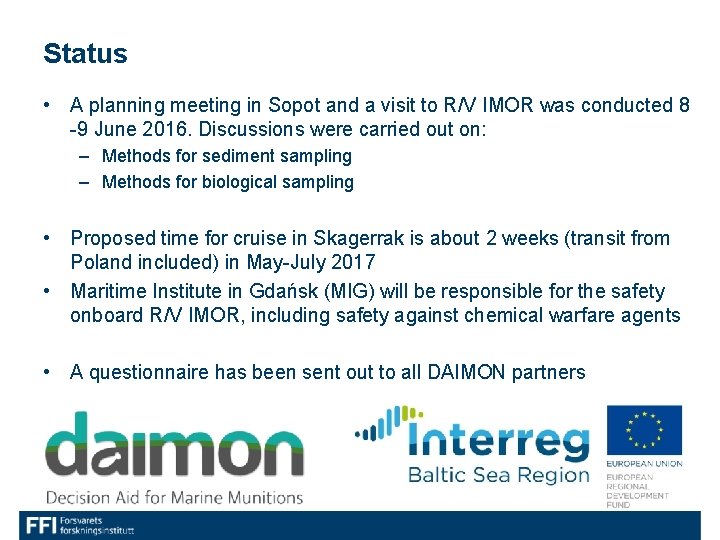 Status

• A planning meeting in Sopot and a visit to R/V IMOR was conducted 8 -9 June 2016. Discussions were carried out on:
– Methods for sediment sampling
– Methods for biological sampling

• Proposed time for cruise in Skagerrak is about 2 weeks (transit from Poland included) in May-July 2017
• Maritime Institute in Gdańsk (MIG) will be responsible for the safety onboard R/V IMOR, including safety against chemical warfare agents

• A questionnaire has been sent out to all DAIMON partners

daimon
Decision Aid for Marine Munitions

Interreg
Baltic Sea Region

EUROPEAN UNION
EUROPEAN REGIONAL DEVELOPMENT FUND

FFI Forsvarets forskningsinstitutt